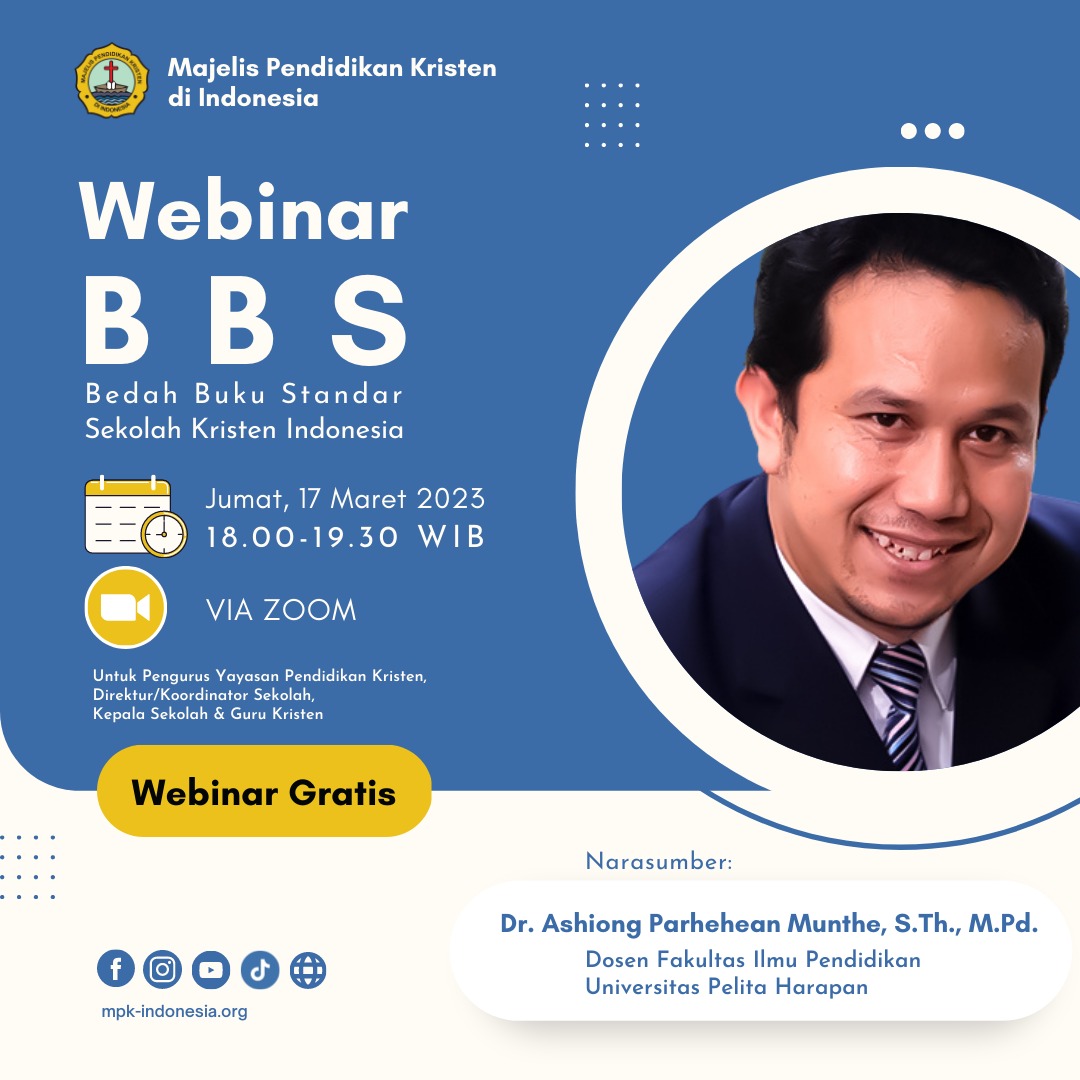 MAJELIS PENDIDIKAN KRISTEN DI INDONESIA

Majelis Pendidikan Kristen di Indonesia

Webinar
B B S
Bedah Buku Standar
Sekolah Kristen Indonesia

Jumat, 17 Maret 2023
18.00-19.30 WIB

VIA ZOOM

Untuk Pengurus Yayasan Pendidikan Kristen, Direktur/Koordinator Sekolah, Kepala Sekolah & Guru Kristen

Webinar Gratis

Narasumber:
Dr. Ashiong Parhehean Munthe, S.Th., M.Pd.
Dosen Fakultas Ilmu Pendidikan
Universitas Pelita Harapan

mpk-indonesia.org